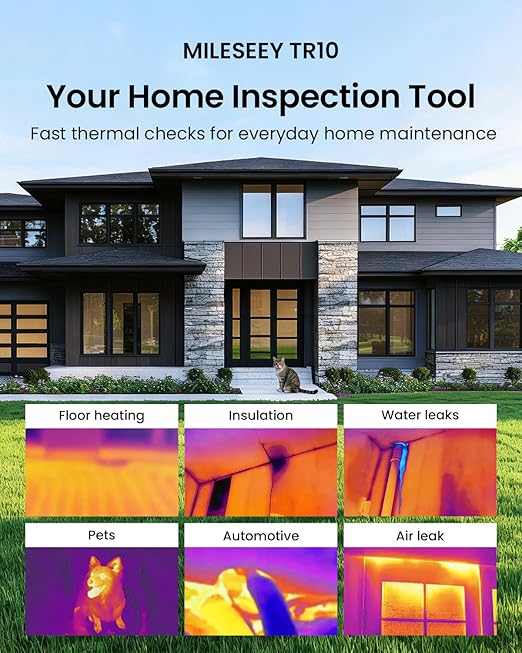 MILESEEY TR10

Your Home Inspection Tool

Fast thermal checks for everyday home maintenance

Floor heating

Insulation

Water leaks

Pets

Automotive

Air leak